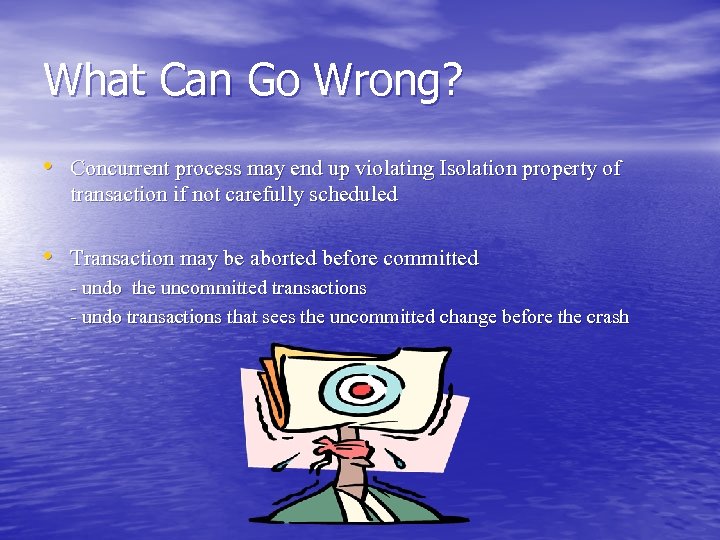 What Can Go Wrong?

• Concurrent process may end up violating Isolation property of transaction if not carefully scheduled

• Transaction may be aborted before committed
- undo the uncommitted transactions
- undo transactions that sees the uncommitted change before the crash